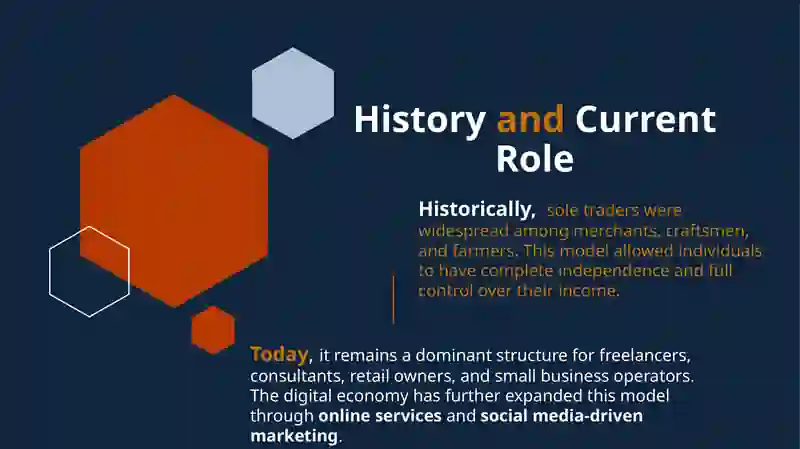 History and Current Role

Historically, sole traders were widespread among merchants, craftsmen, and farmers. This model allowed individuals to have complete independence and full control over their income.

Today, it remains a dominant structure for freelancers, consultants, retail owners, and small business operators. The digital economy has further expanded this model through online services and social media-driven marketing.